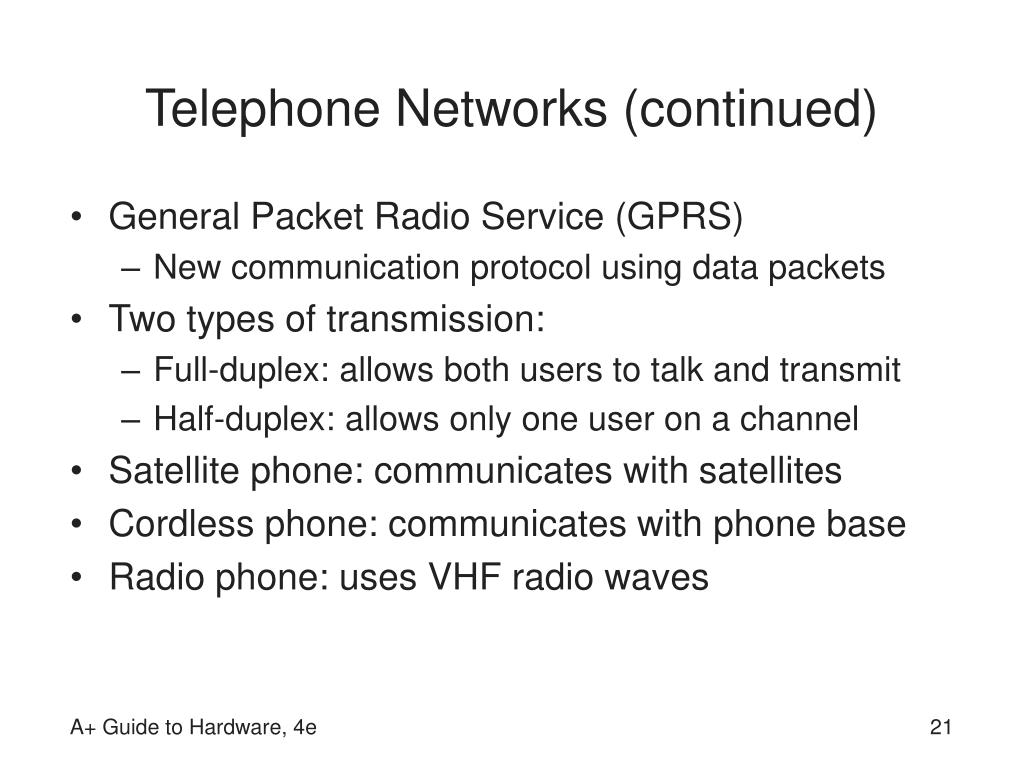 Telephone Networks (continued)

• General Packet Radio Service (GPRS)
  – New communication protocol using data packets
• Two types of transmission:
  – Full-duplex: allows both users to talk and transmit
  – Half-duplex: allows only one user on a channel
• Satellite phone: communicates with satellites
• Cordless phone: communicates with phone base
• Radio phone: uses VHF radio waves

A+ Guide to Hardware, 4e

21